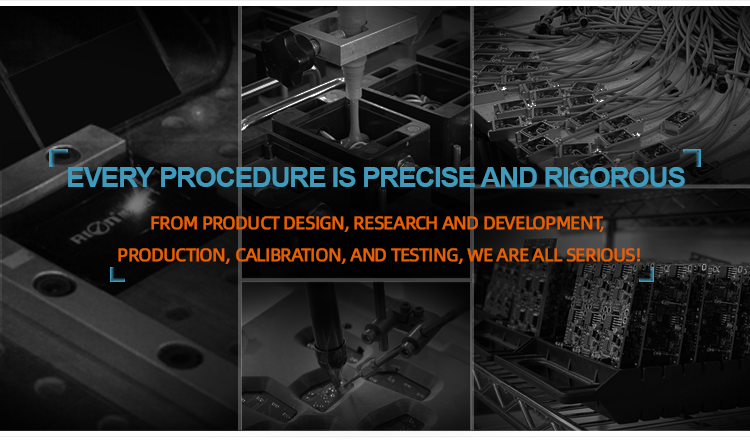 EVERY PROCEDURE IS PRECISE AND RIGOROUS

FROM PRODUCT DESIGN, RESEARCH AND DEVELOPMENT, PRODUCTION, CALIBRATION, AND TESTING, WE ARE ALL SERIOUS!

RION